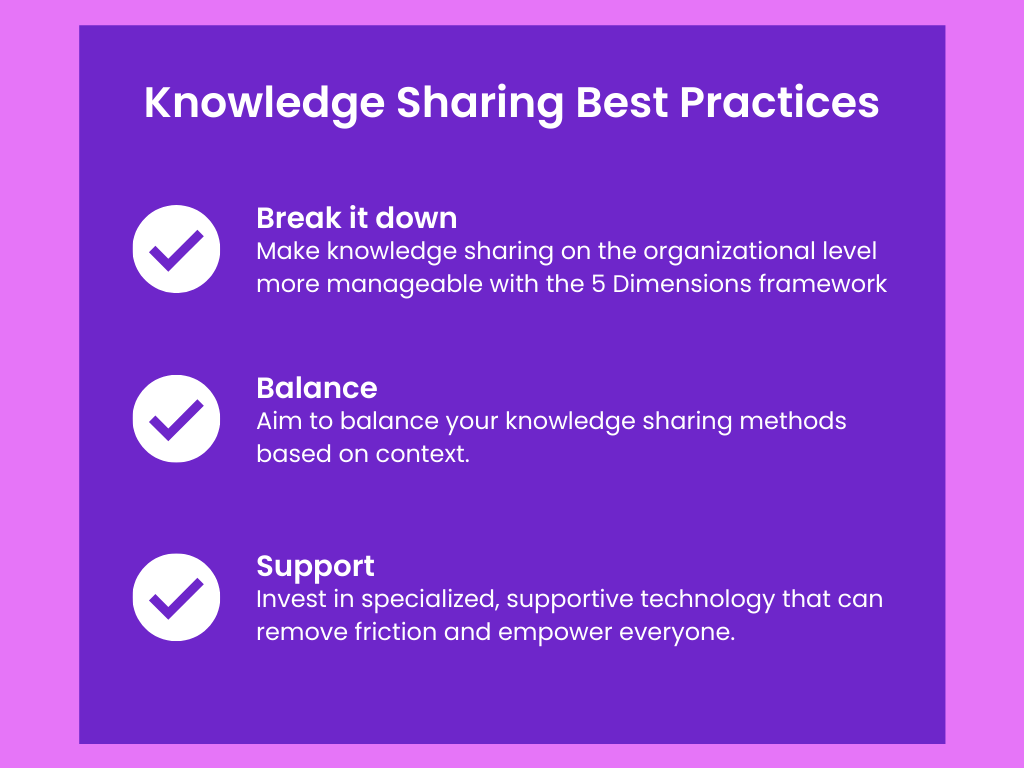 Knowledge Sharing Best Practices

Break it down
Make knowledge sharing on the organizational level more manageable with the 5 Dimensions framework

Balance
Aim to balance your knowledge sharing methods based on context.

Support
Invest in specialized, supportive technology that can remove friction and empower everyone.